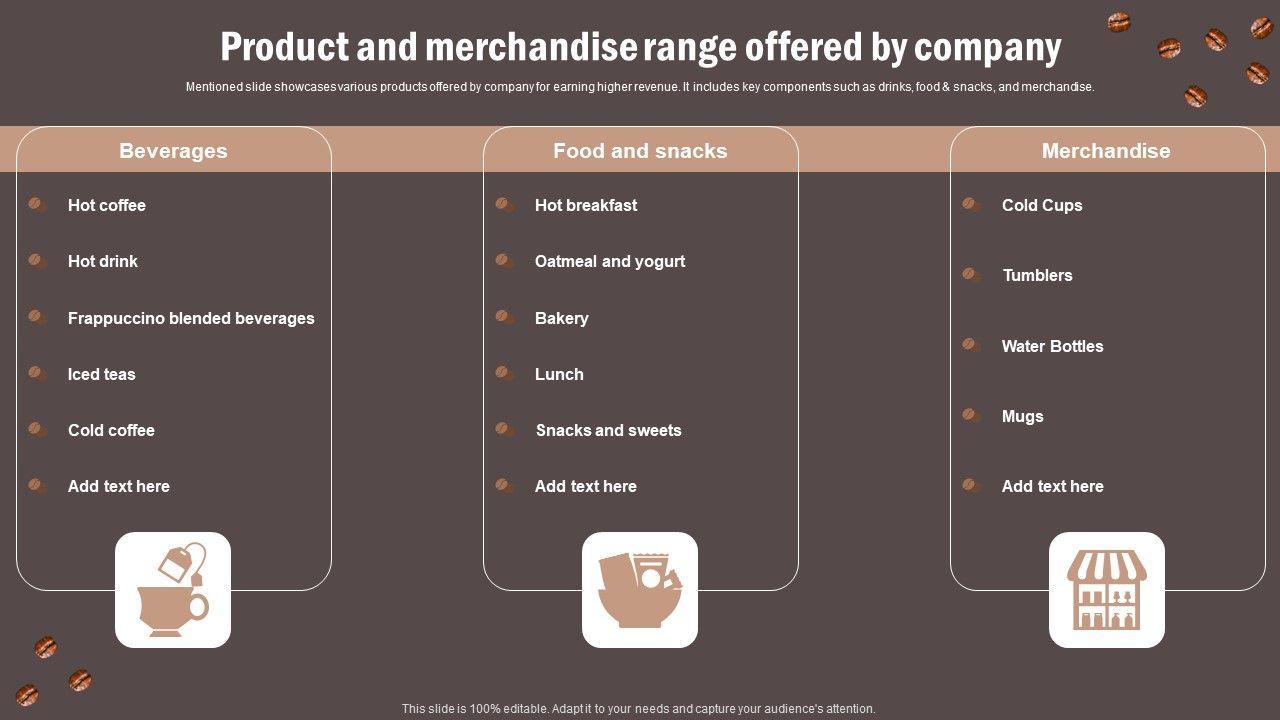 Product and merchandise range offered by company

Mentioned slide showcases various products offered by company for earning higher revenue. It includes key components such as drinks, food & snacks, and merchandise.

Beverages

Hot coffee

Hot drink

Frappuccino blended beverages

Iced teas

Cold coffee

Add text here

Food and snacks

Hot breakfast

Oatmeal and yogurt

Bakery

Lunch

Snacks and sweets

Add text here

Merchandise

Cold Cups

Tumblers

Water Bottles

Mugs

Add text here

This slide is 100% editable. Adapt it to your needs and capture your audience's attention.